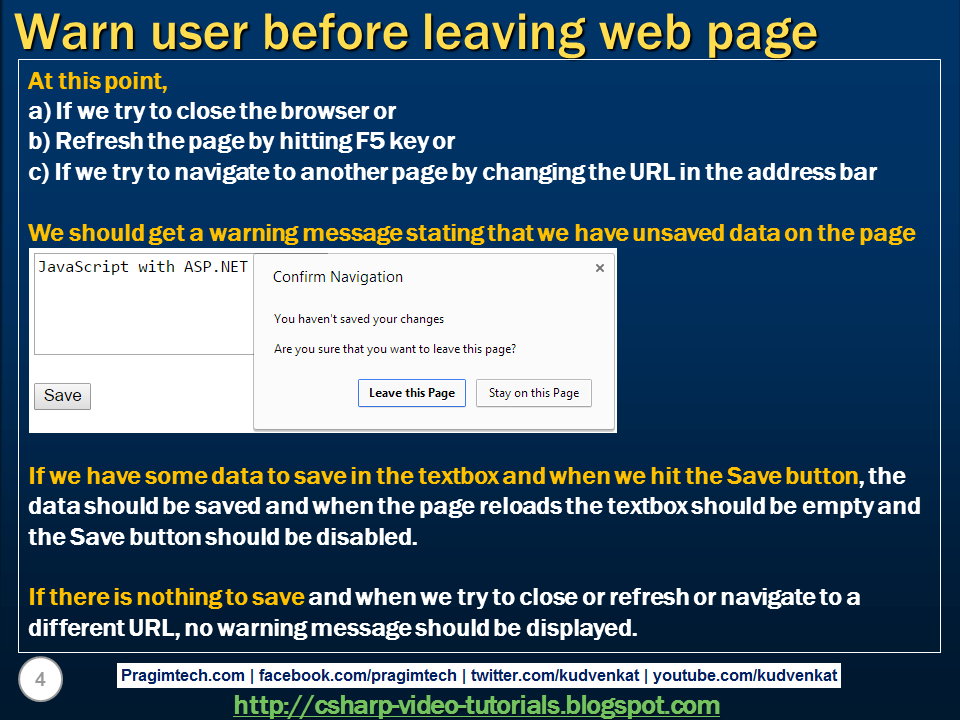 Warn user before leaving web page

At this point,
a) If we try to close the browser or
b) Refresh the page by hitting F5 key or
c) If we try to navigate to another page by changing the URL in the address bar

We should get a warning message stating that we have unsaved data on the page

JavaScript with ASP.NET

Save

Confirm Navigation ×

You haven't saved your changes

Are you sure that you want to leave this page?

Leave this Page Stay on this Page

If we have some data to save in the textbox and when we hit the Save button, the data should be saved and when the page reloads the textbox should be empty and the Save button should be disabled.

If there is nothing to save and when we try to close or refresh or navigate to a different URL, no warning message should be displayed.

4

Pragimtech.com | facebook.com/pragimtech | twitter.com/kudvenkat | youtube.com/kudvenkat

http://csharp-video-tutorials.blogspot.com